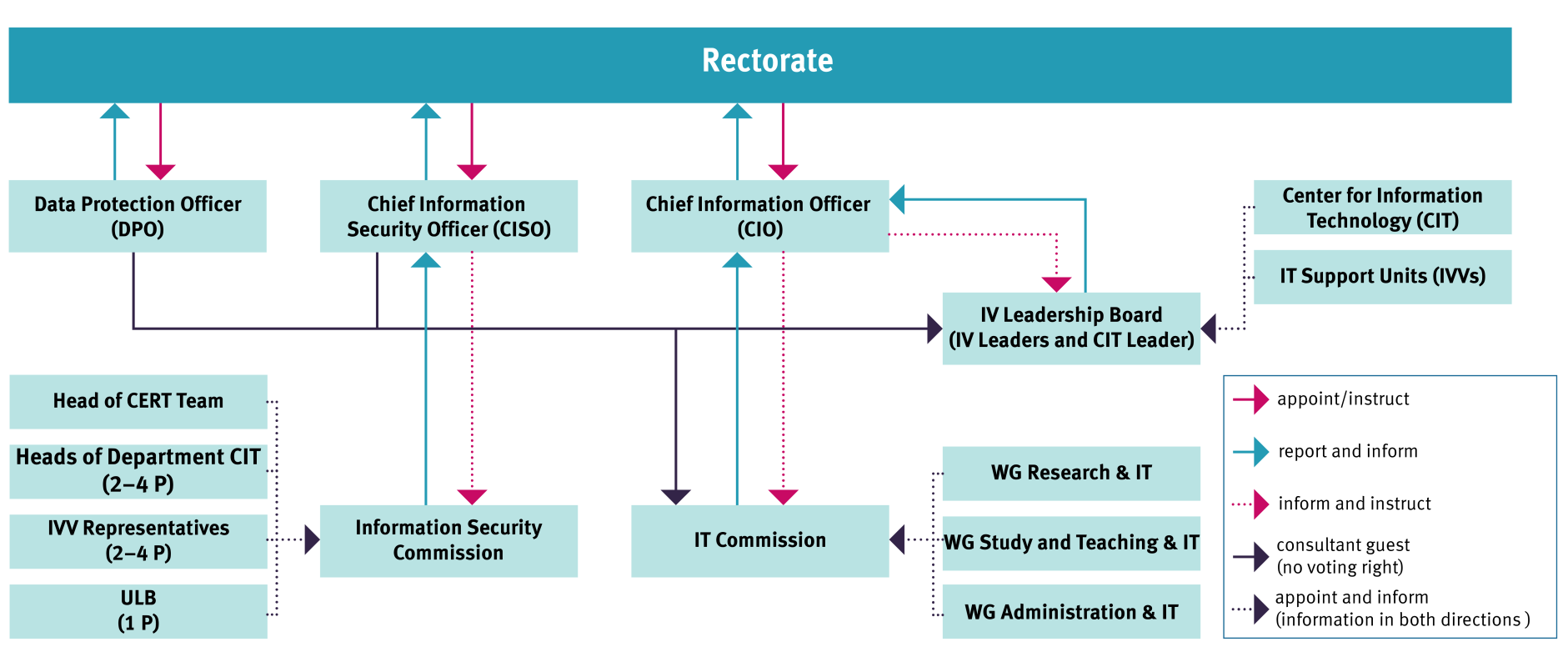 Rectorate

Data Protection Officer (DPO)

Chief Information Security Officer (CISO)

Chief Information Officer (CIO)

Center for Information Technology (CIT)

IT Support Units (IVVs)

IV Leadership Board (IV Leaders and CIT Leader)

Head of CERT Team

Heads of Department CIT (2–4 P)

IVV Representatives (2–4 P)

ULB (1 P)

Information Security Commission

IT Commission

WG Research & IT

WG Study and Teaching & IT

WG Administration & IT

appoint/instruct

report and inform

inform and instruct

consultant guest (no voting right)

appoint and inform (information in both directions )